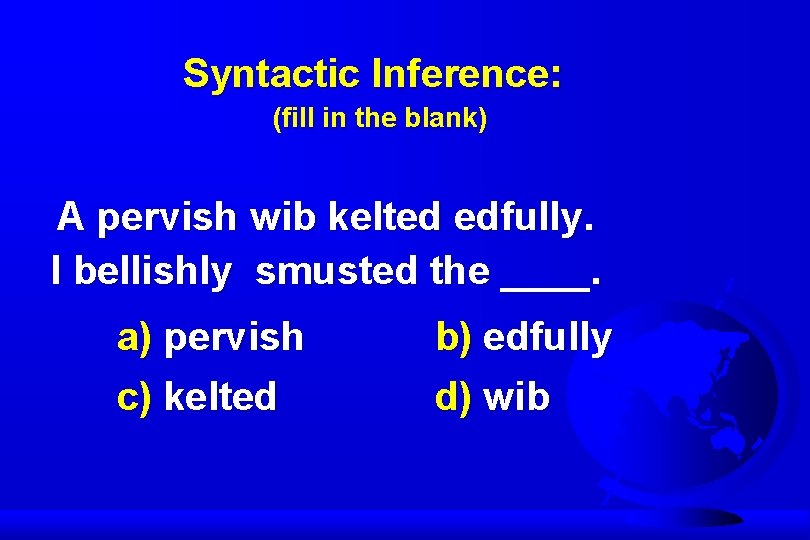 Syntactic Inference:
(fill in the blank)

A pervish wib kelted edfully.
I bellishly smusted the ____.

a) pervish
b) edfully
c) kelted
d) wib